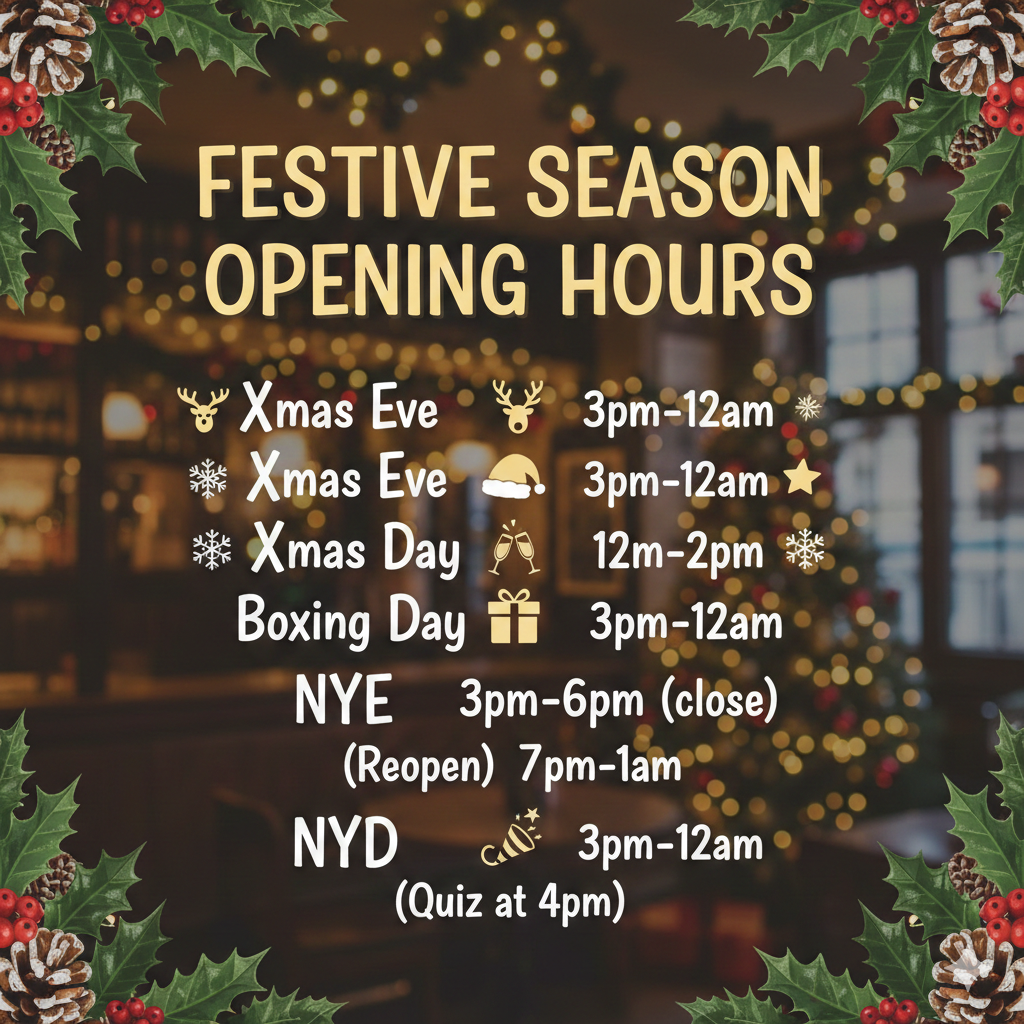 FESTIVE SEASON OPENING HOURS

Xmas Eve 3pm-12am
Xmas Eve 3pm-12am
Xmas Day 12m-2pm
Boxing Day 3pm-12am
NYE 3pm-6pm (close)
(Reopen) 7pm-1am
NYD 3pm-12am
(Quiz at 4pm)